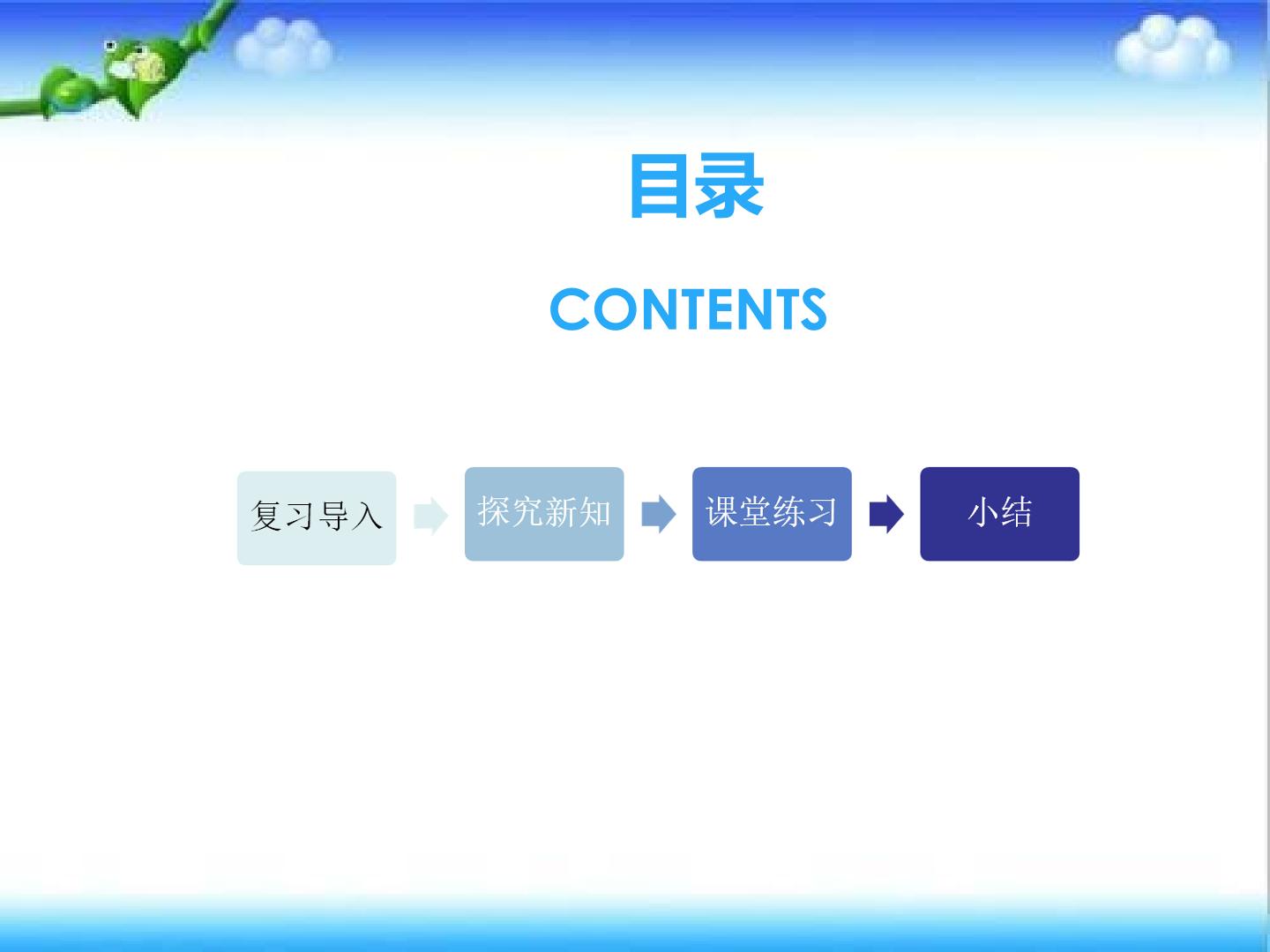 目录

CONTENTS

复习导入

探究新知

课堂练习

小结